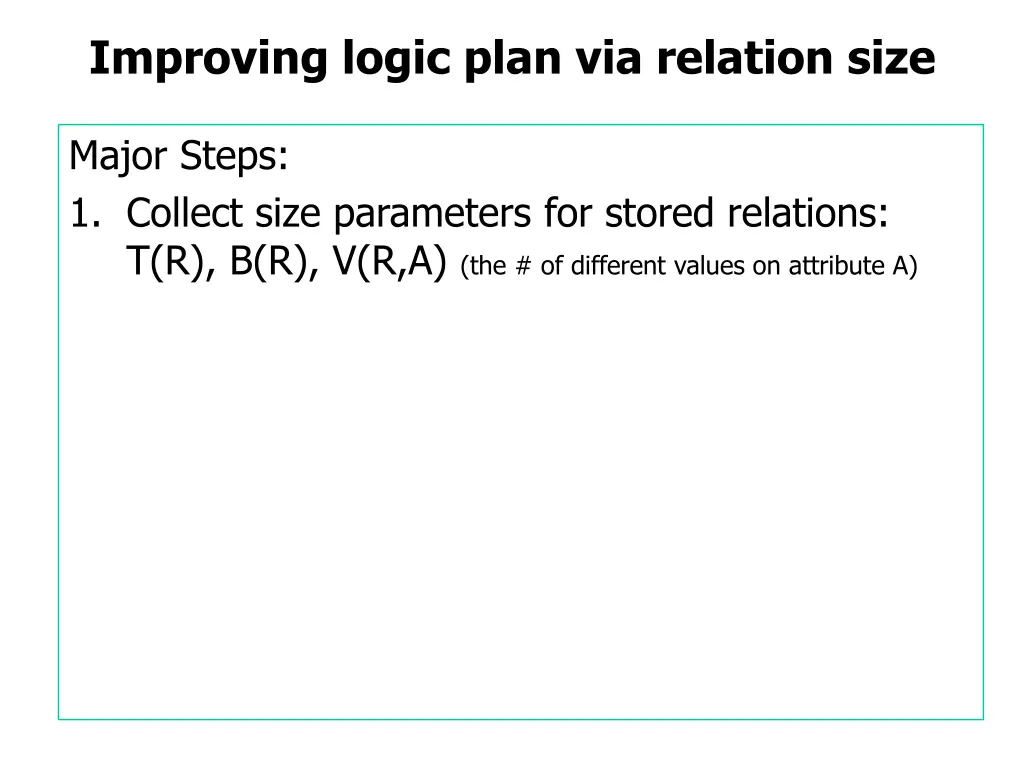 Improving logic plan via relation size

Major Steps:

1. Collect size parameters for stored relations: T(R), B(R), V(R,A) (the # of different values on attribute A)